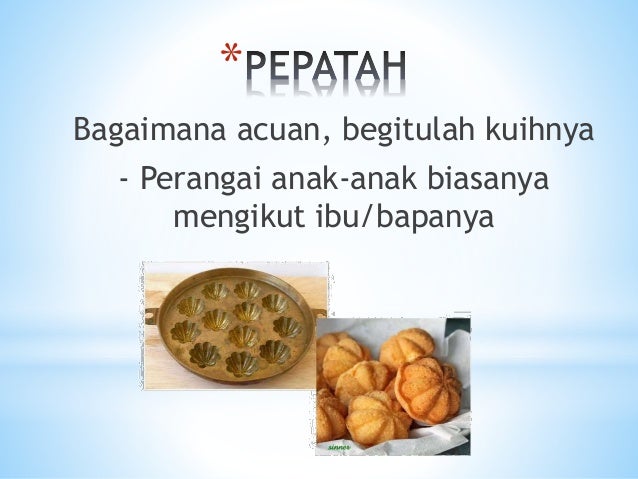 *PEPATAH

Bagaimana acuan, begitulah kuihnya

- Perangai anak-anak biasanya mengikut ibu/bapanya

sinner